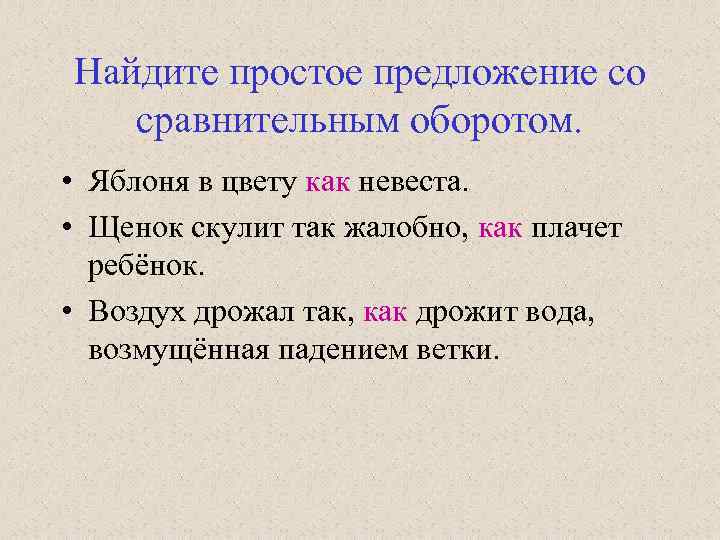 Найдите простое предложение со сравнительным оборотом.

• Яблоня в цвету как невеста.
• Щенок скулит так жалобно, как плачет ребёнок.
• Воздух дрожал так, как дрожит вода, возмущённая падением ветки.